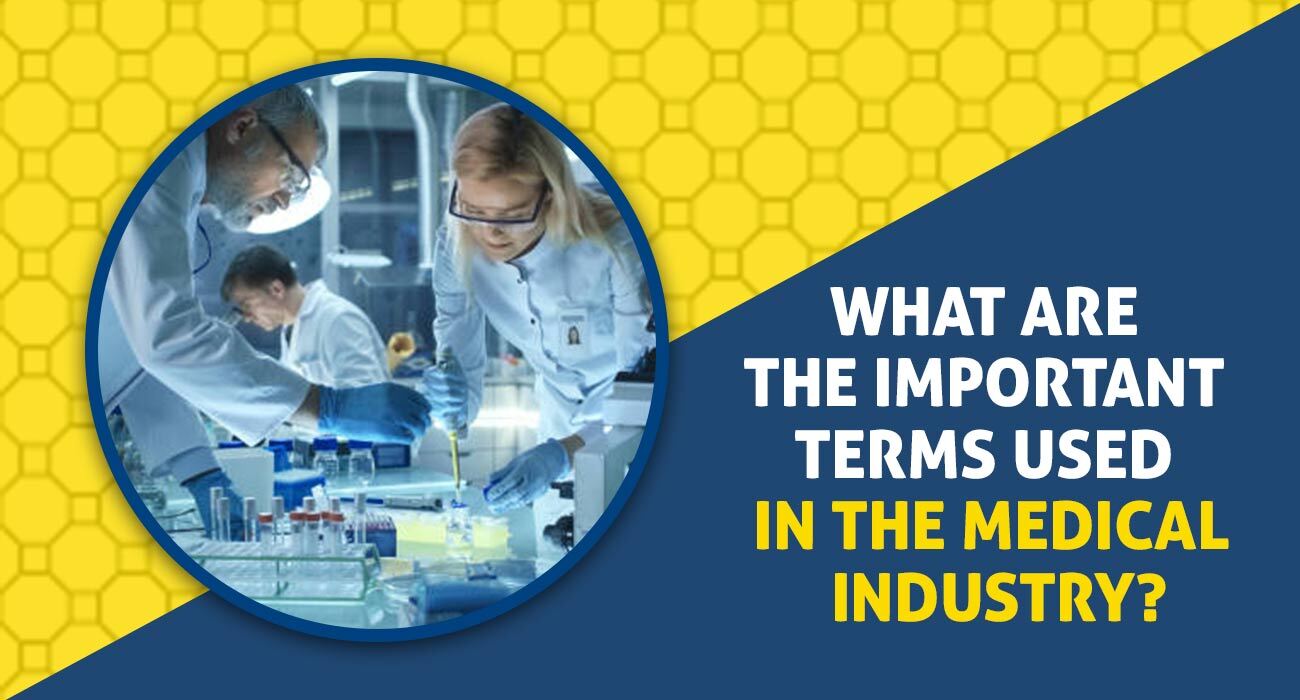 WHAT ARE
THE IMPORTANT
TERMS USED
IN THE MEDICAL
INDUSTRY?